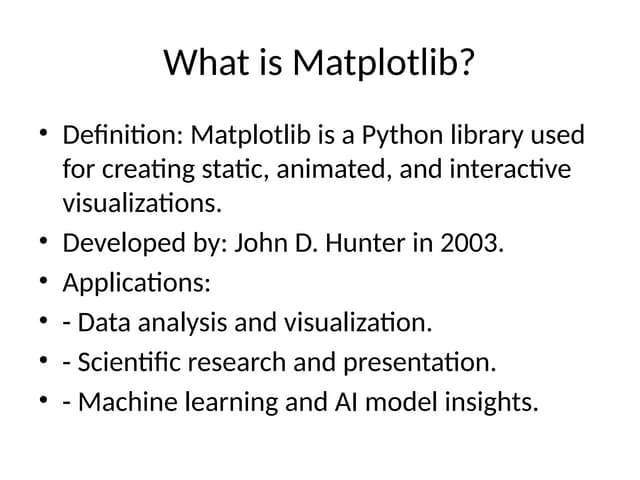 What is Matplotlib?

• Definition: Matplotlib is a Python library used for creating static, animated, and interactive visualizations.
• Developed by: John D. Hunter in 2003.
• Applications:
• - Data analysis and visualization.
• - Scientific research and presentation.
• - Machine learning and AI model insights.